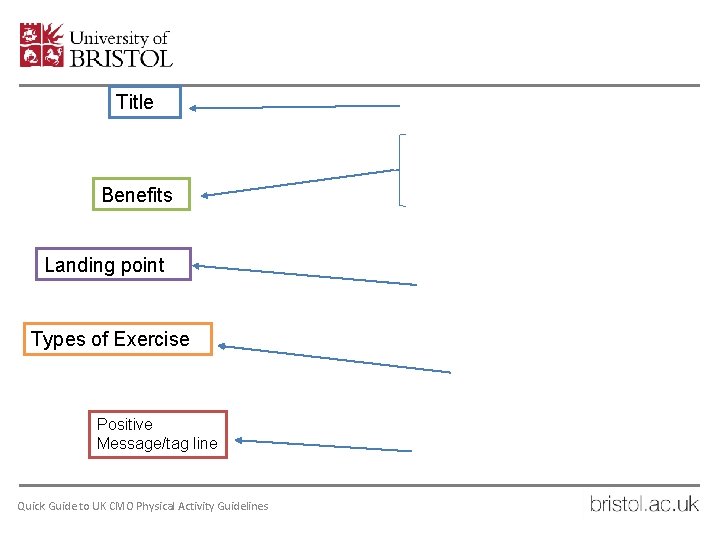 University of
BRISTOL

Title

Benefits

Landing point

Types of Exercise

Positive
Message/tag line

Quick Guide to UK CMO Physical Activity Guidelines

bristol.ac.uk